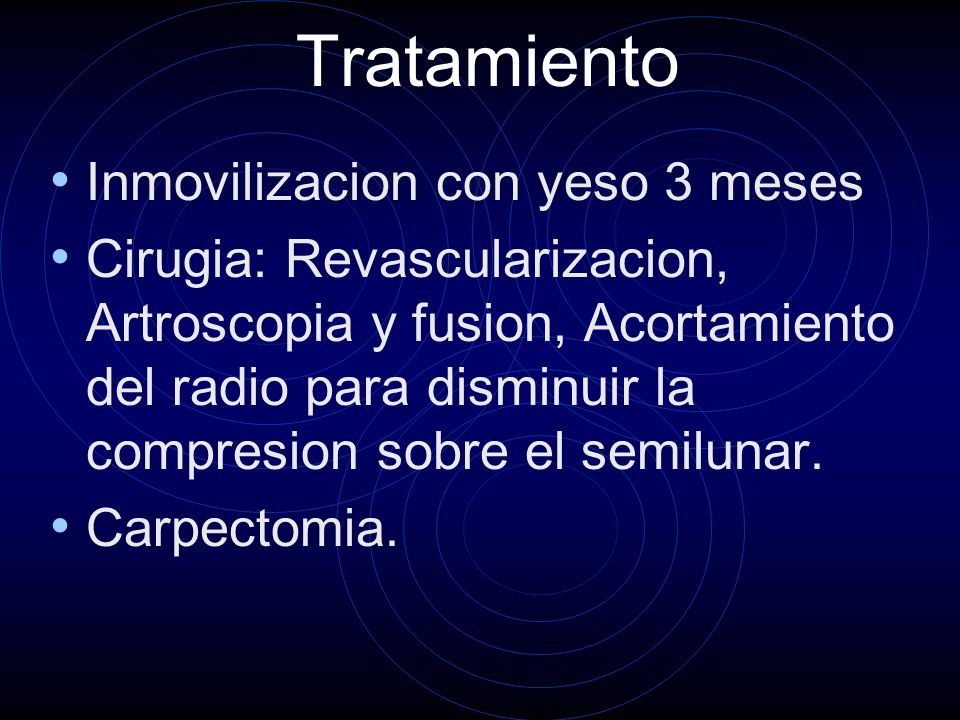 Tratamiento

• Inmovilizacion con yeso 3 meses
• Cirugia: Revascularizacion, Artroscopia y fusion, Acortamiento del radio para disminuir la compresion sobre el semilunar.
• Carpectomia.